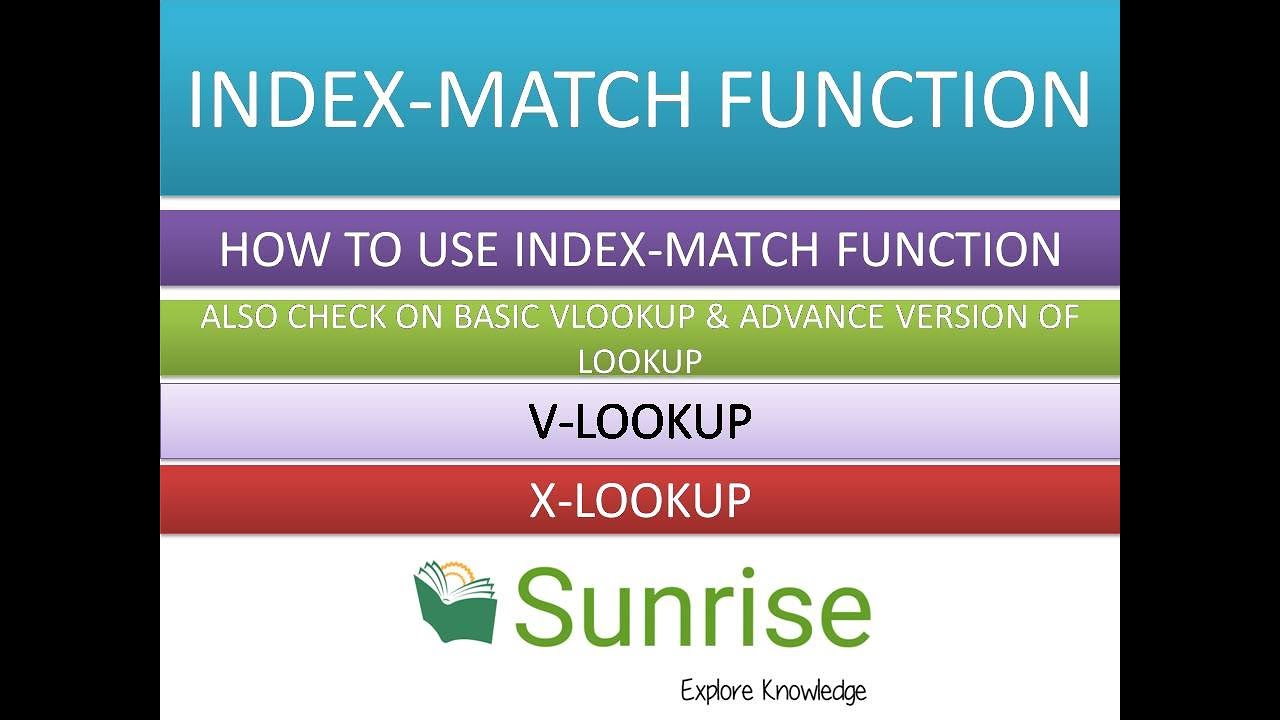 INDEX-MATCH FUNCTION

HOW TO USE INDEX-MATCH FUNCTION

ALSO CHECK ON BASIC VLOOKUP & ADVANCE VERSION OF LOOKUP

V-LOOKUP

X-LOOKUP

Sunrise

Explore Knowledge